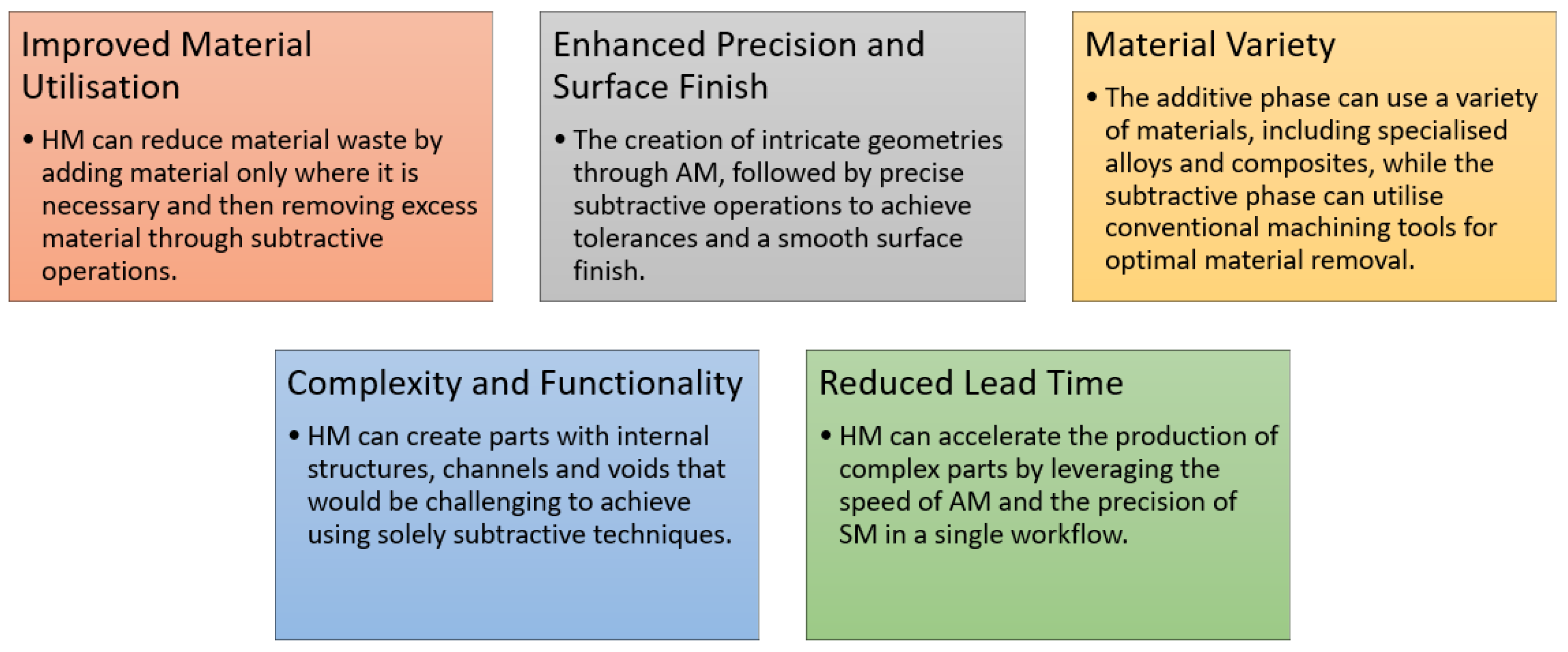 Improved Material Utilisation

• HM can reduce material waste by adding material only where it is necessary and then removing excess material through subtractive operations.

Enhanced Precision and Surface Finish

• The creation of intricate geometries through AM, followed by precise subtractive operations to achieve tolerances and a smooth surface finish.

Material Variety

• The additive phase can use a variety of materials, including specialised alloys and composites, while the subtractive phase can utilise conventional machining tools for optimal material removal.

Complexity and Functionality

• HM can create parts with internal structures, channels and voids that would be challenging to achieve using solely subtractive techniques.

Reduced Lead Time

• HM can accelerate the production of complex parts by leveraging the speed of AM and the precision of SM in a single workflow.